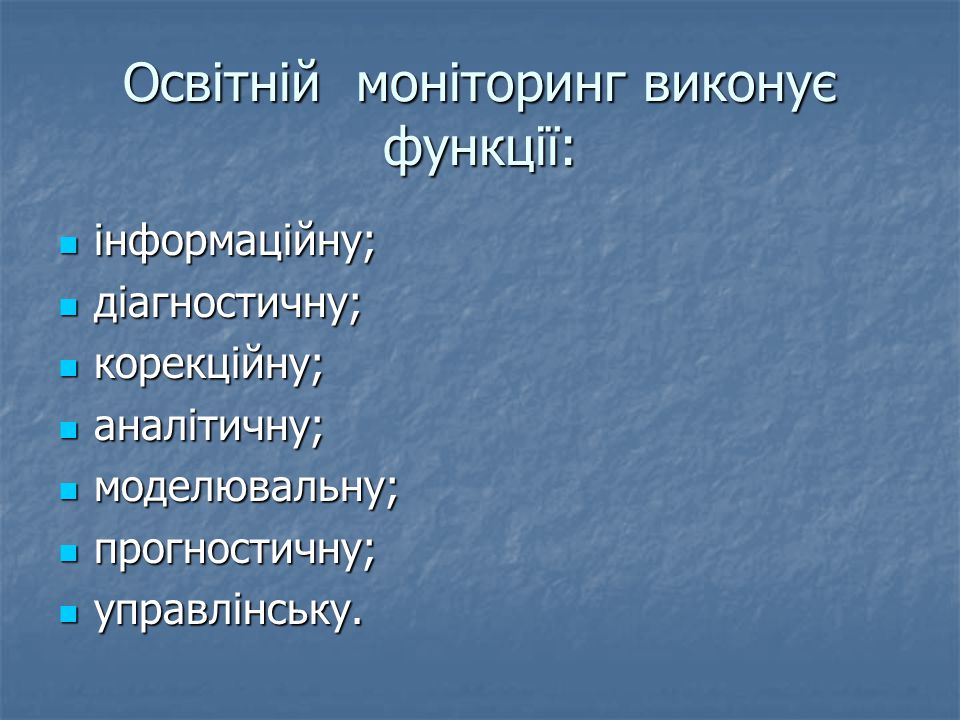 Освітній моніторинг виконує функції:

- інформаційну;
- діагностичну;
- корекційну;
- аналітичну;
- моделювальну;
- прогностичну;
- управлінську.